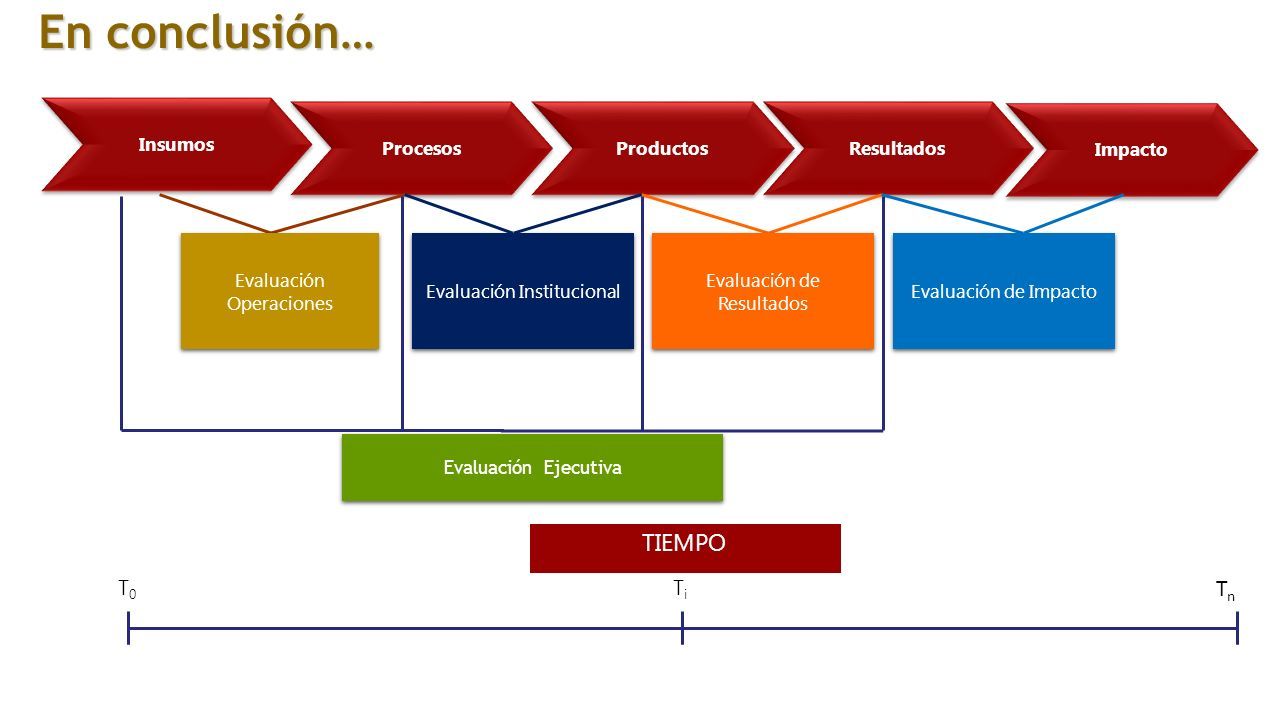 En conclusión…

Insumos

Procesos

Productos

Resultados

Impacto

Evaluación Operaciones

Evaluación Institucional

Evaluación de Resultados

Evaluación de Impacto

Evaluación Ejecutiva

TIEMPO

$T_0$

$T_i$

$T_n$